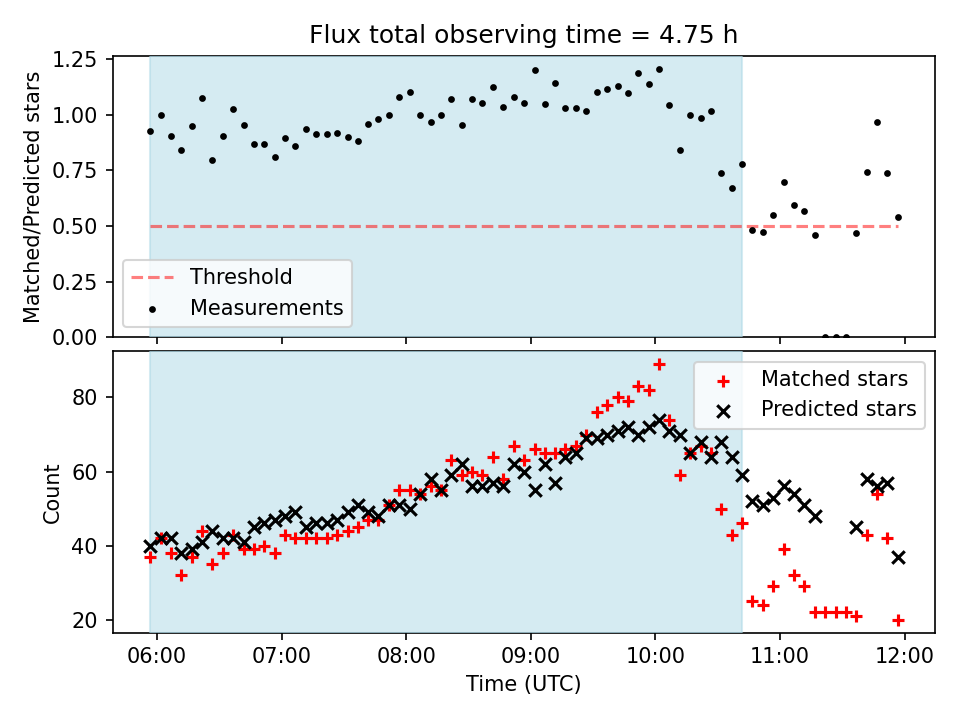 Flux total observing time = 4.75 h

Matched/Predicted stars

1.25
1.00
0.75
0.50
0.25
0.00

Threshold
Measurements

Count

80
60
40
20

Matched stars
Predicted stars

06:00 07:00 08:00 09:00 10:00 11:00 12:00

Time (UTC)